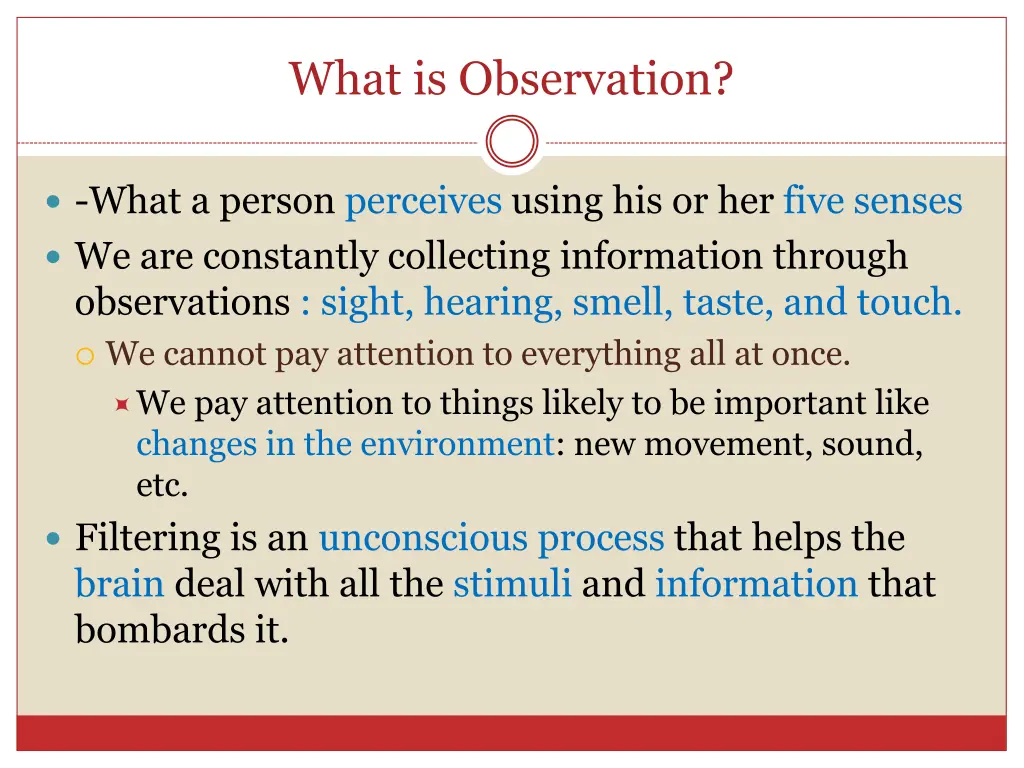 What is Observation?

-What a person perceives using his or her five senses

We are constantly collecting information through observations : sight, hearing, smell, taste, and touch.

We cannot pay attention to everything all at once.

We pay attention to things likely to be important like changes in the environment: new movement, sound, etc.

Filtering is an unconscious process that helps the brain deal with all the stimuli and information that bombards it.